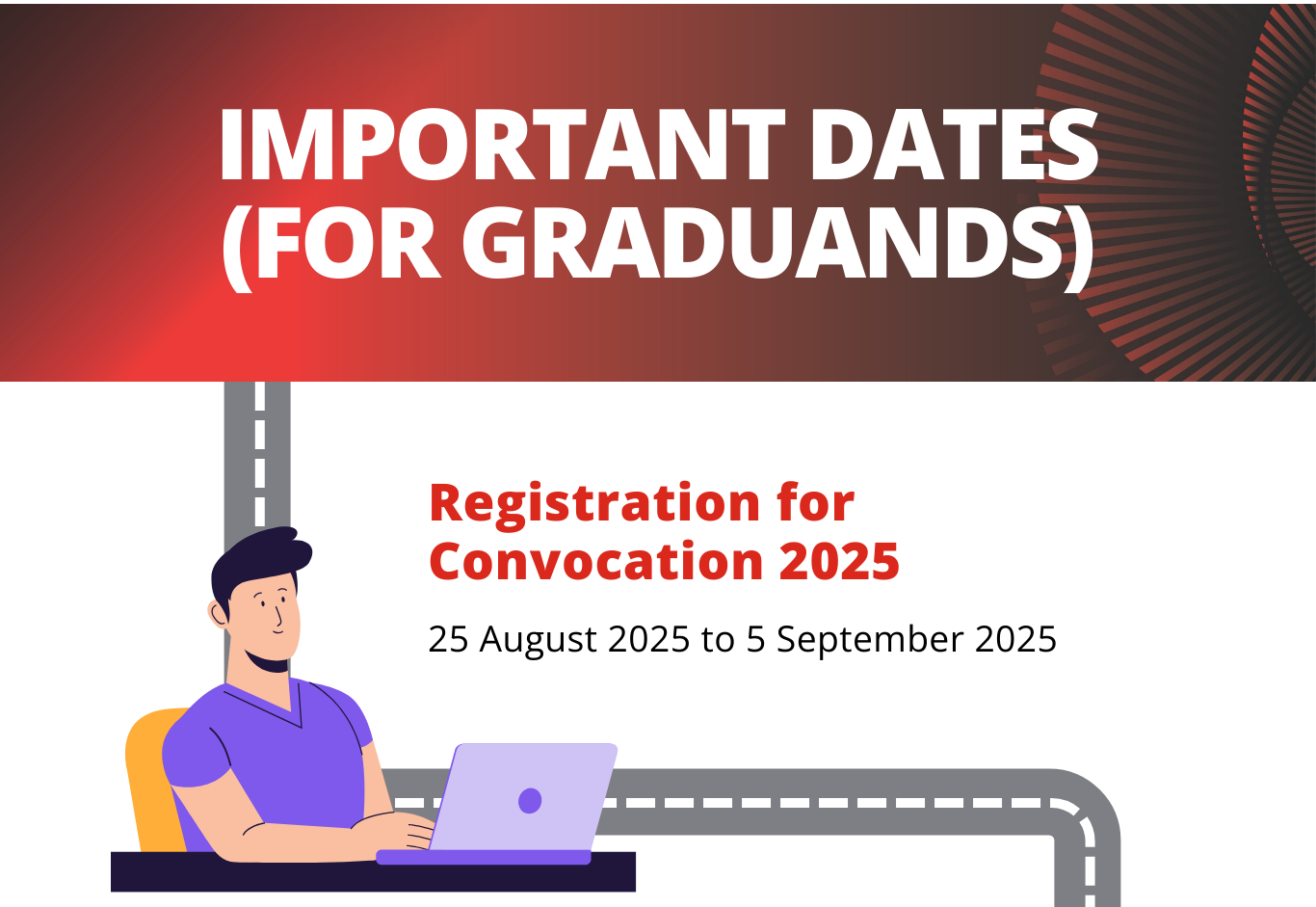 IMPORTANT DATES (FOR GRADUANDS)

Registration for Convocation 2025

25 August 2025 to 5 September 2025